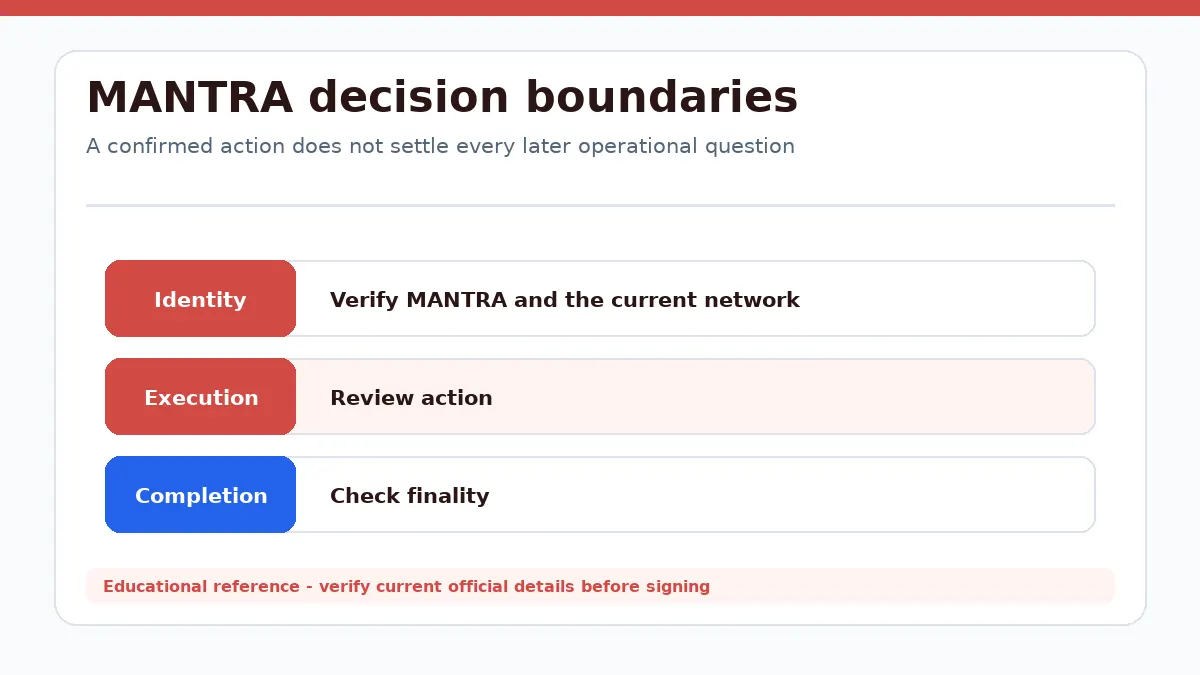 MANTRA decision boundaries

A confirmed action does not settle every later operational question

Identity
Verify MANTRA and the current network

Execution
Review action

Completion
Check finality

Educational reference - verify current official details before signing